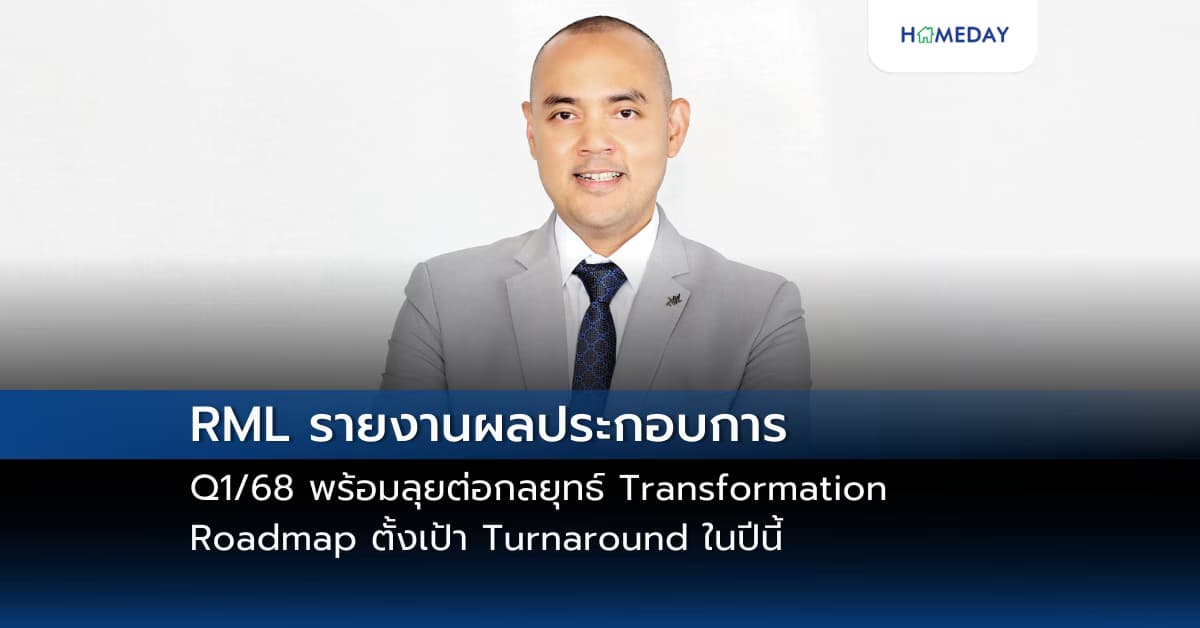 HOMEDAY

RML รายงานผลประกอบการ

Q1/68 พร้อมลุยต่อกลยุทธ์ Transformation Roadmap ตั้งเป้า Turnaround ในปีนี้